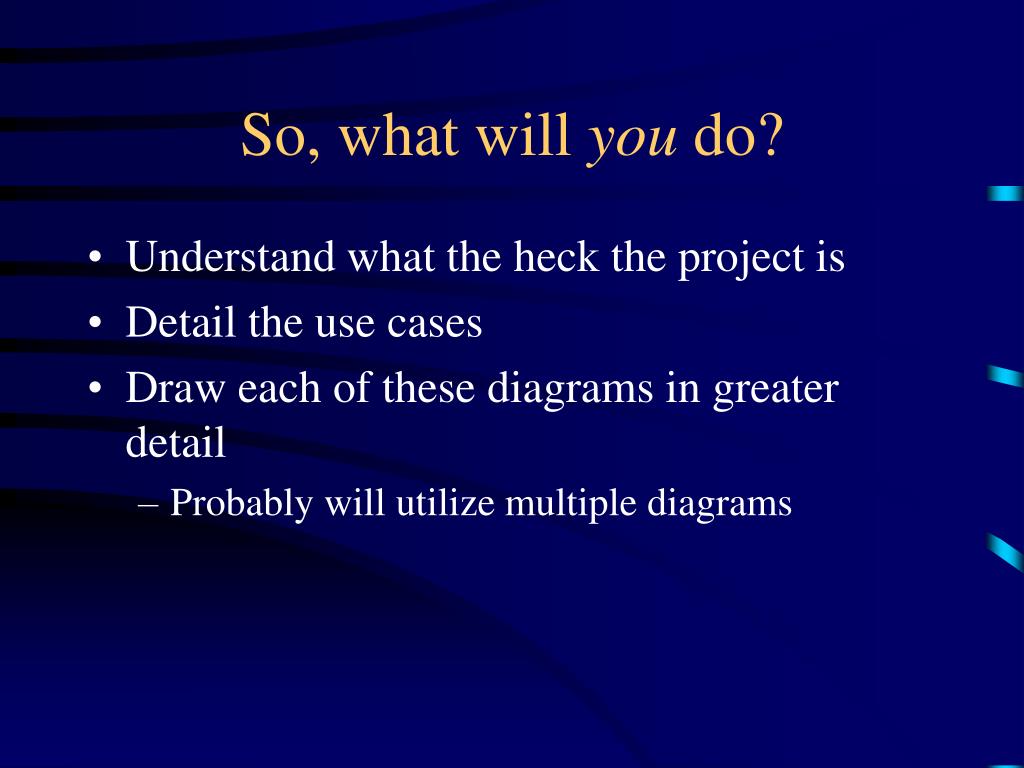 So, what will you do?

• Understand what the heck the project is
• Detail the use cases
• Draw each of these diagrams in greater detail
– Probably will utilize multiple diagrams